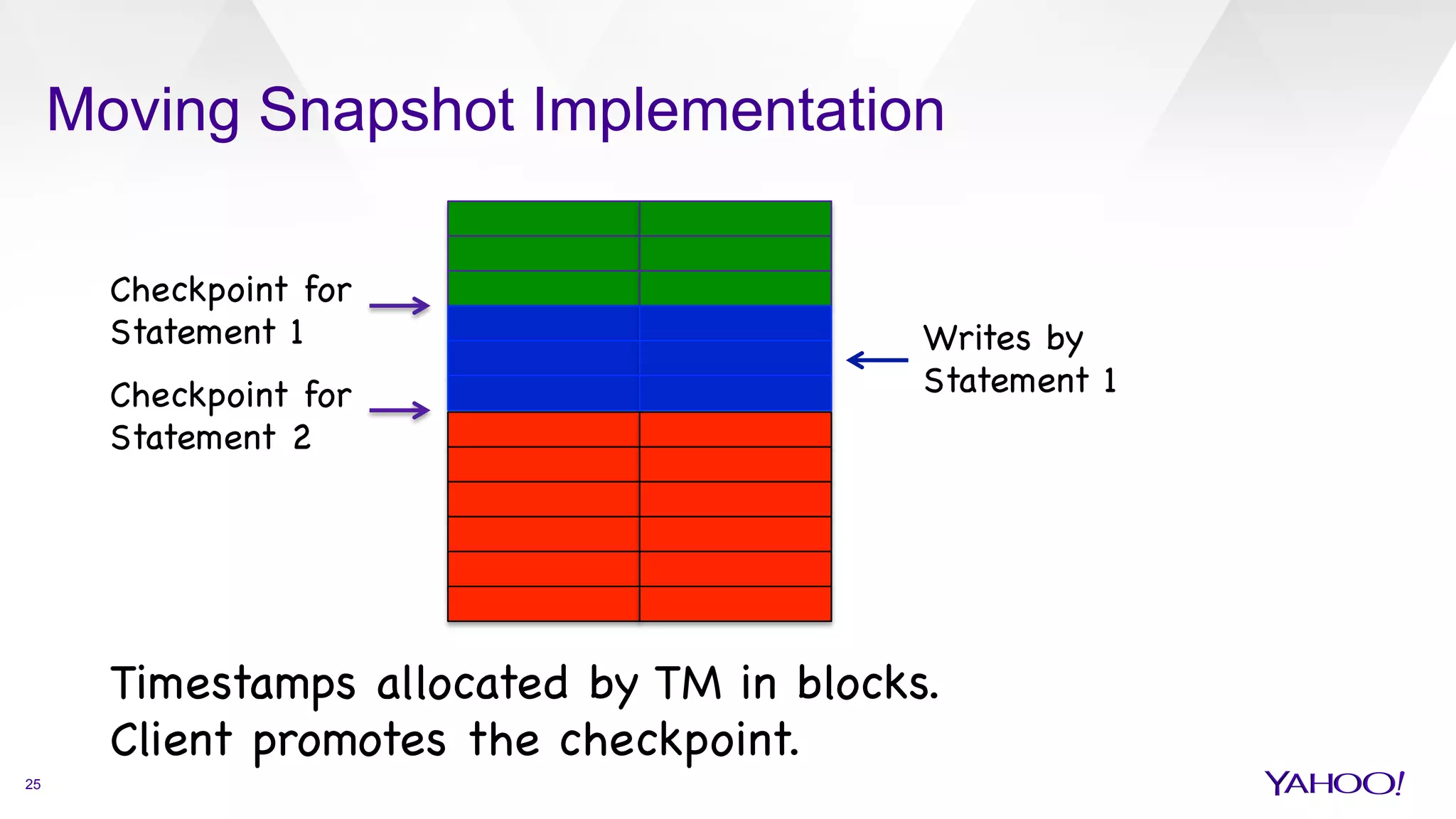 Moving Snapshot Implementation

Checkpoint for Statement 1

Checkpoint for Statement 2

Writes by Statement 1

Timestamps allocated by TM in blocks.
Client promotes the checkpoint.

25

YAHOO!